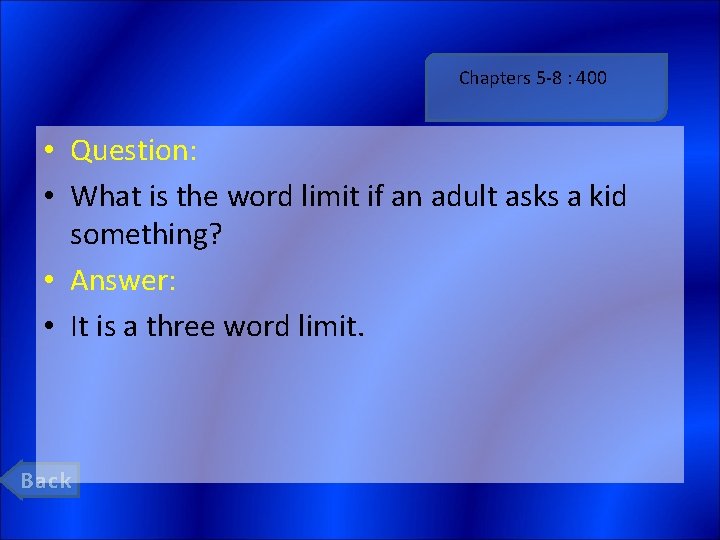 Chapters 5-8 : 400

• Question:
• What is the word limit if an adult asks a kid something?
• Answer:
• It is a three word limit.

Back